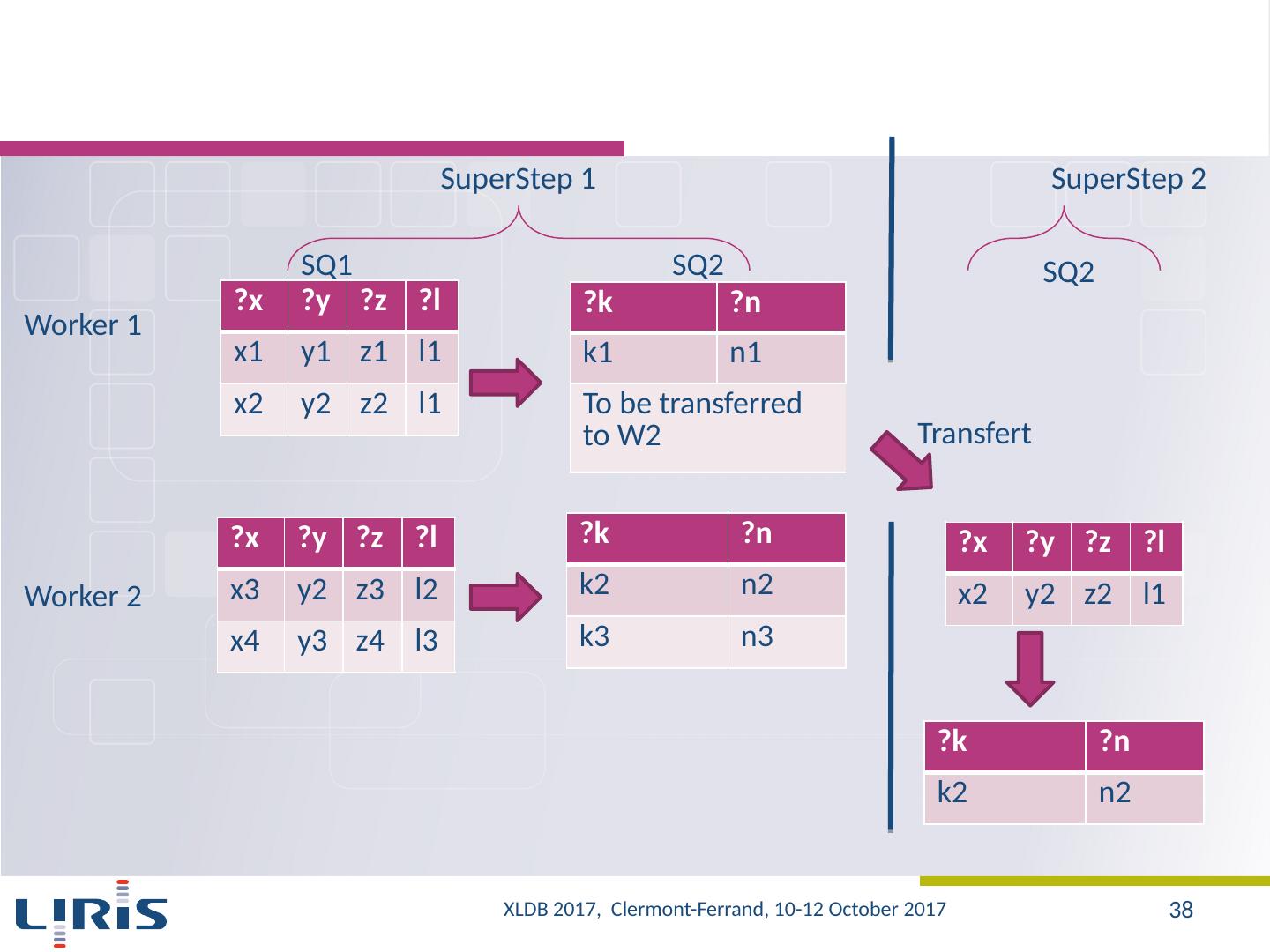 SuperStep 1

SuperStep 2

SQ1

SQ2

SQ2

Worker 1

| ?x | ?y | ?z | ?l |
|---|---|---|---|
| x1 | y1 | z1 | l1 |
| x2 | y2 | z2 | l1 |

| ?k | ?n |
|---|---|
| k1 | n1 |
| To be transferred to W2 | |

Transfert

Worker 2

| ?x | ?y | ?z | ?l |
|---|---|---|---|
| x3 | y2 | z3 | l2 |
| x4 | y3 | z4 | l3 |

| ?k | ?n |
|---|---|
| k2 | n2 |
| k3 | n3 |

| ?x | ?y | ?z | ?l |
|---|---|---|---|
| x2 | y2 | z2 | l1 |

| ?k | ?n |
|---|---|
| k2 | n2 |

LIRIS

XLDB 2017, Clermont-Ferrand, 10-12 October 2017

38